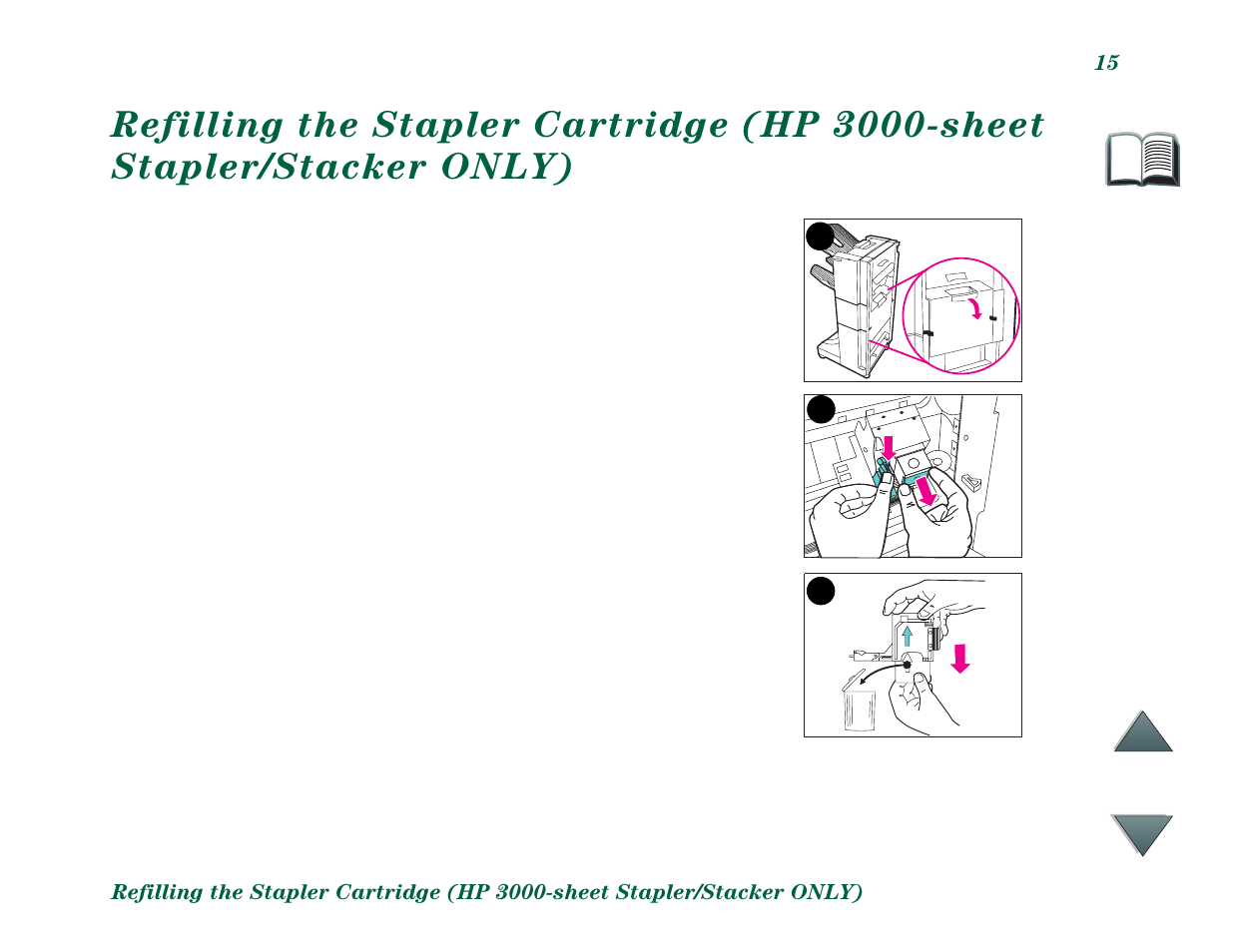 15

Refilling the Stapler Cartridge (HP 3000-sheet Stapler/Stacker ONLY)

Refilling the Stapler Cartridge (HP 3000-sheet Stapler/Stacker ONLY)